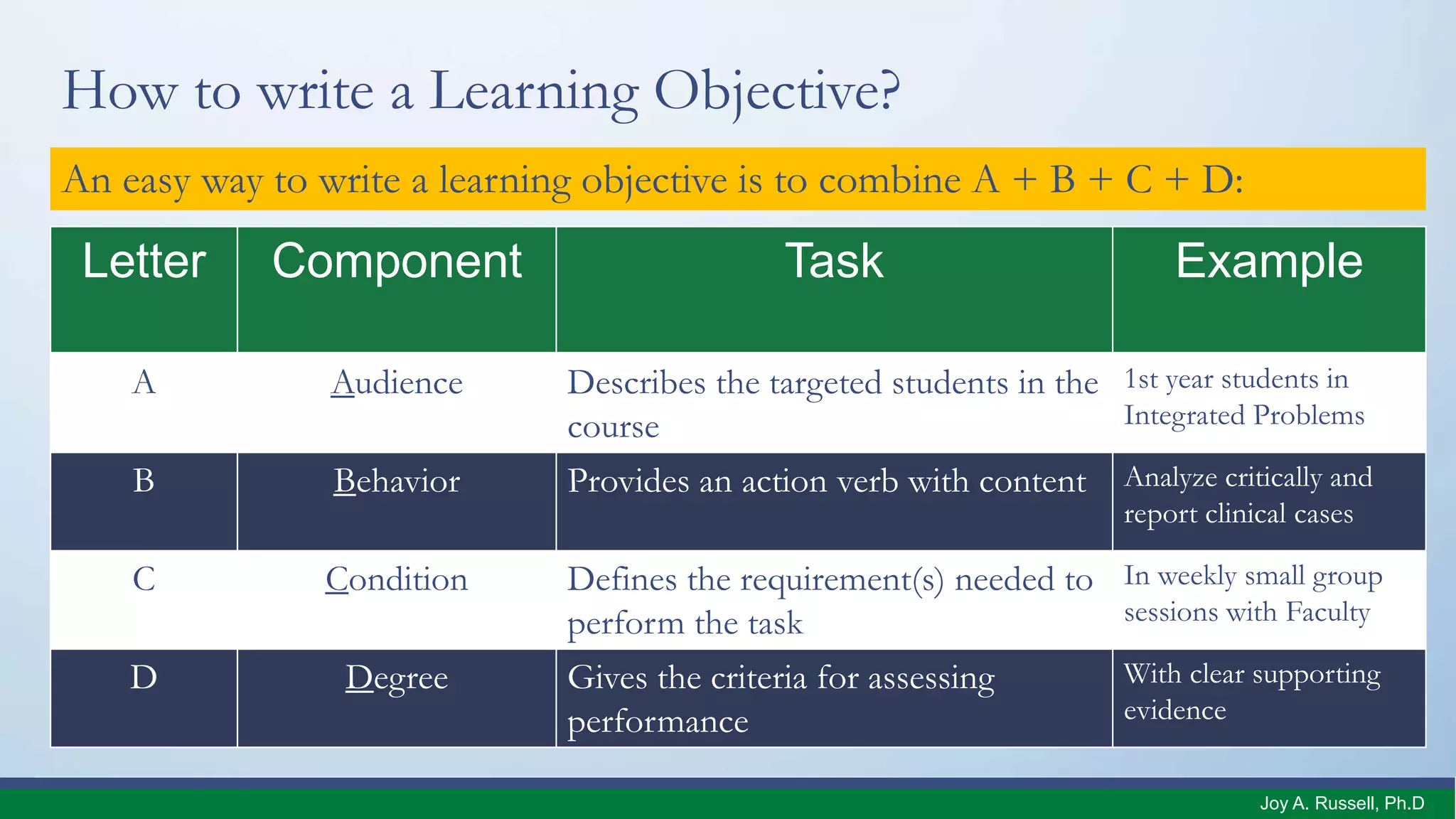 How to write a Learning Objective?

An easy way to write a learning objective is to combine A + B + C + D:

| Letter | Component | Task | Example |
|---|---|---|---|
| A | Audience | Describes the targeted students in the course | 1st year students in Integrated Problems |
| B | Behavior | Provides an action verb with content | Analyze critically and report clinical cases |
| C | Condition | Defines the requirement(s) needed to perform the task | In weekly small group sessions with Faculty |
| D | Degree | Gives the criteria for assessing performance | With clear supporting evidence |

Joy A. Russell, Ph.D